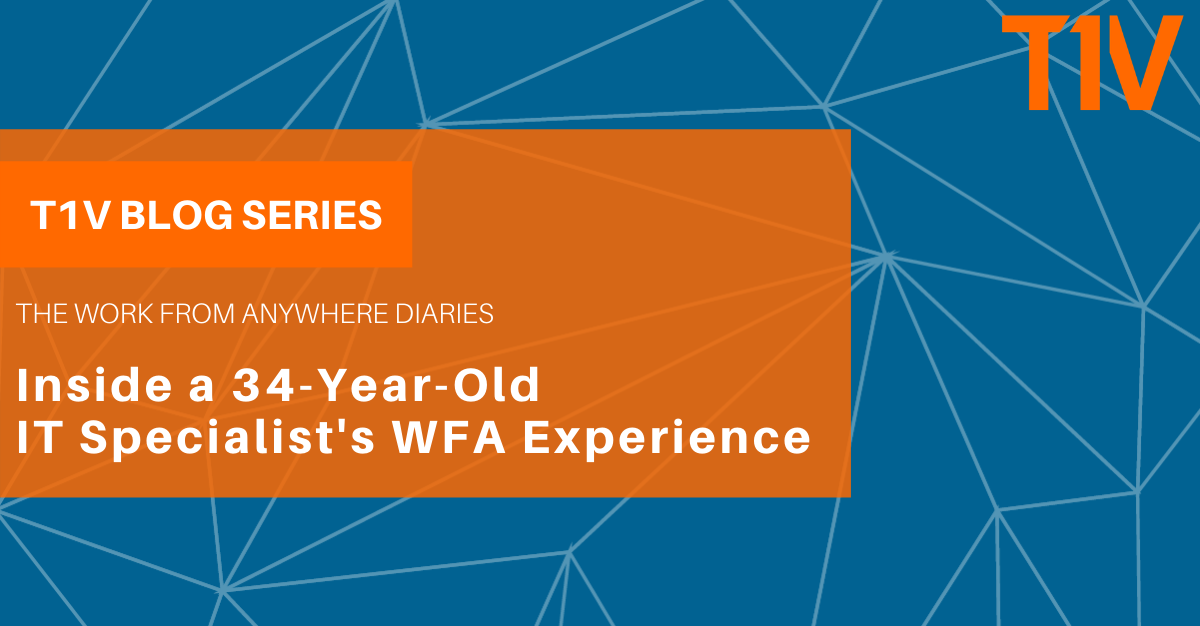 T1V

T1V BLOG SERIES

THE WORK FROM ANYWHERE DIARIES

Inside a 34-Year-Old IT Specialist's WFA Experience